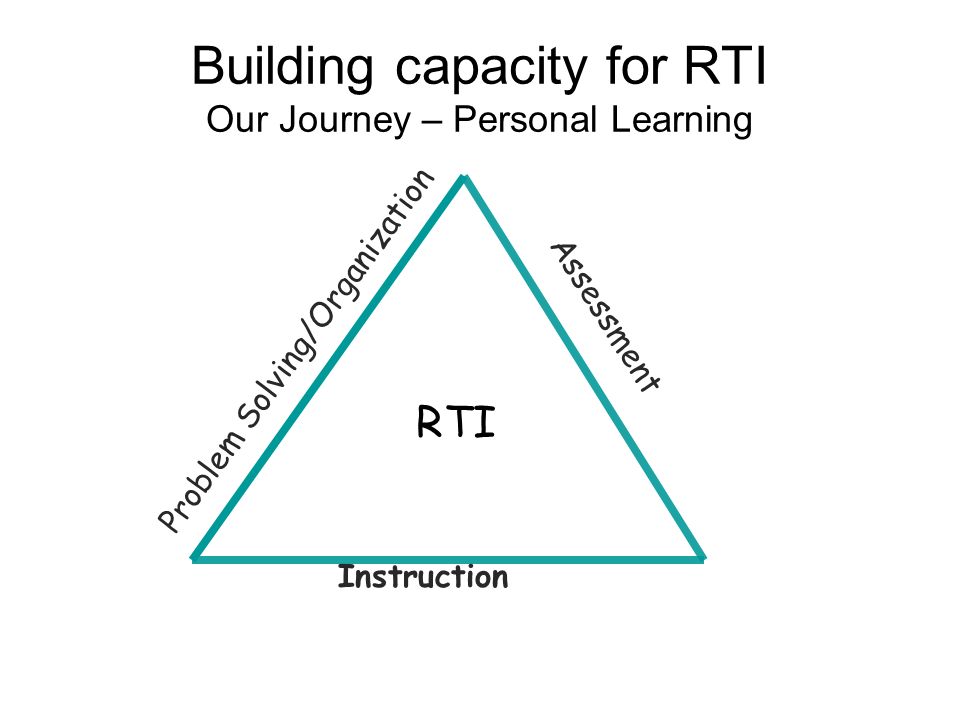 Building capacity for RTI
Our Journey – Personal Learning

Problem Solving/Organization

Assessment

RTI

Instruction